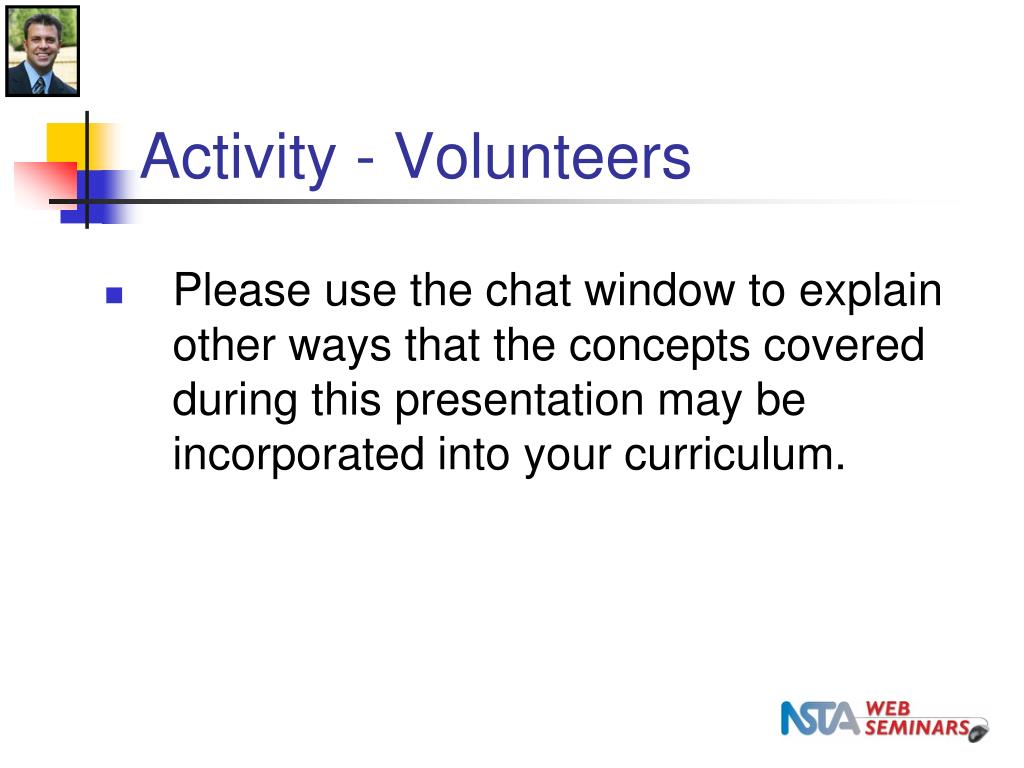 Activity - Volunteers

Please use the chat window to explain other ways that the concepts covered during this presentation may be incorporated into your curriculum.

NSTA WEB SEMINARS